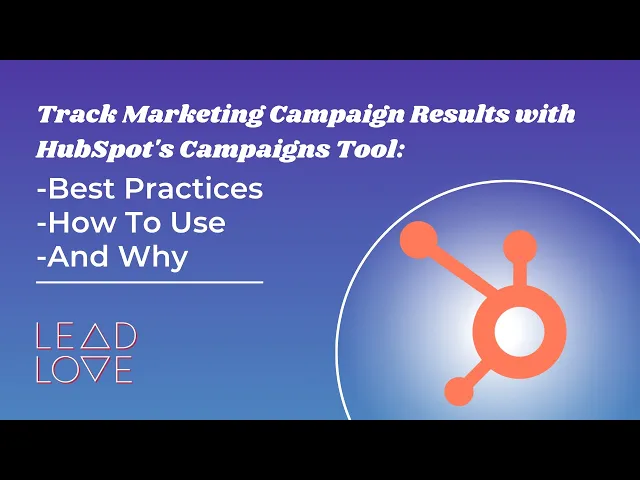 Track Marketing Campaign Results with HubSpot's Campaigns Tool:

-Best Practices
-How To Use
-And Why

LEAD
LOVE